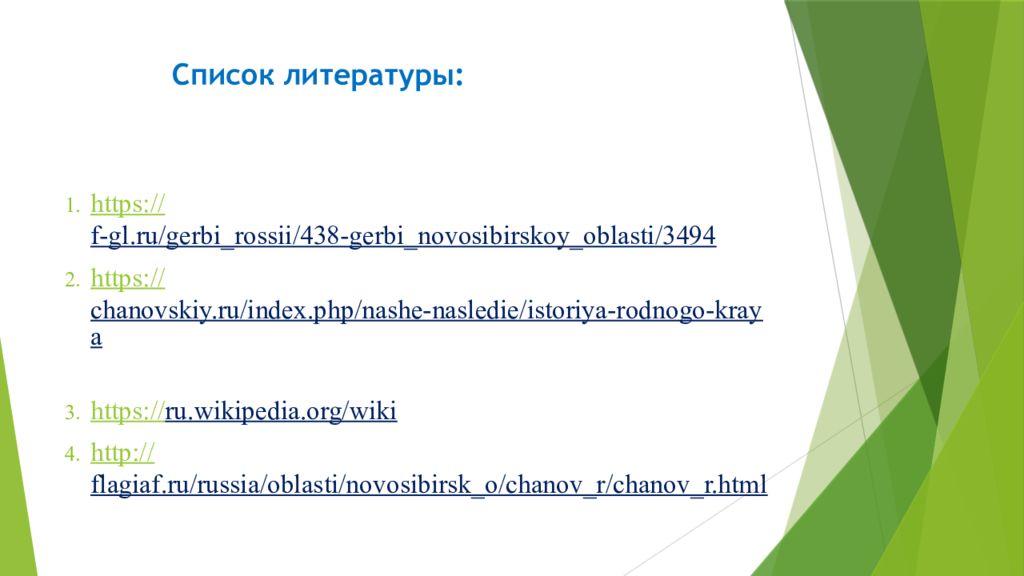 Список литературы:

1. https://f-gl.ru/gerbi_rossii/438-gerbi_novosibirskoy_oblasti/3494
2. https://chanovskiy.ru/index.php/nashe-nasledie/istoriya-rodnogo-kraya
3. https://ru.wikipedia.org/wiki
4. http://flagiaf.ru/russia/oblasti/novosibirsk_o/chanov_r/chanov_r.html